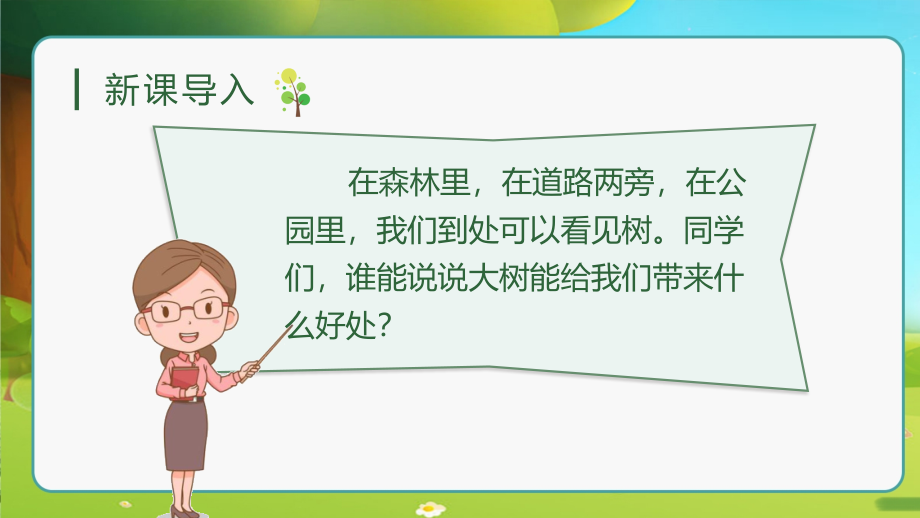 新课导入

在森林里，在道路两旁，在公园里，我们到处可以看见树。同学们，谁能说说大树能给我们带来什么好处？